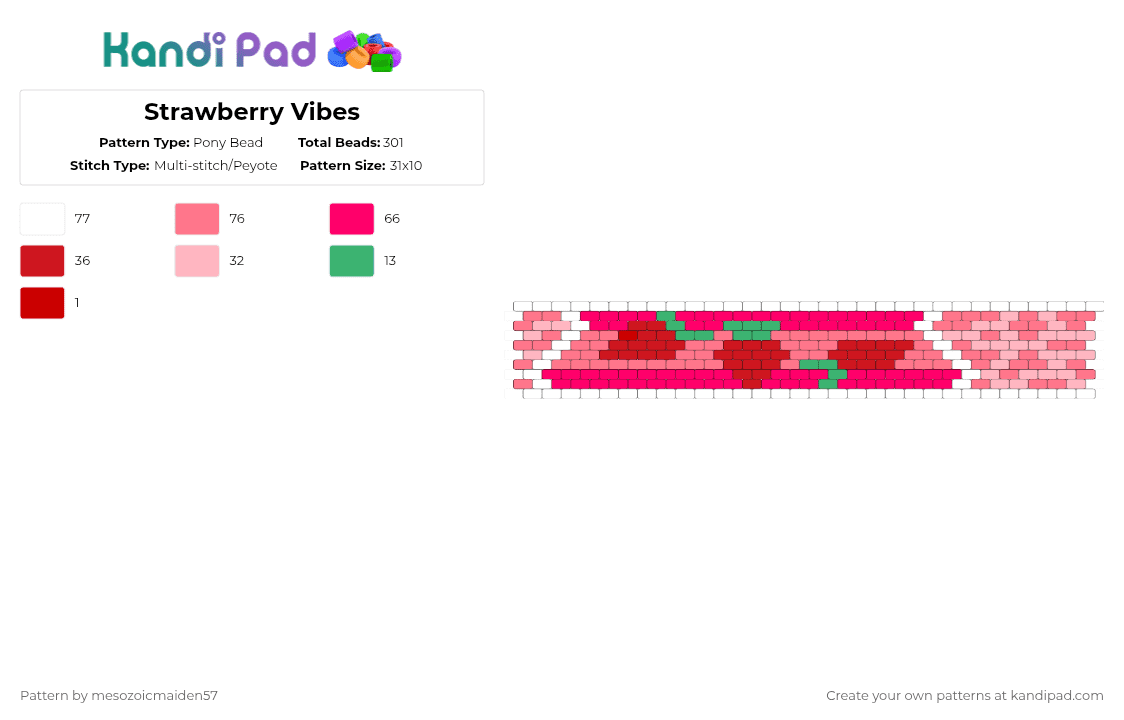 Kandi Pad

Strawberry Vibes

Pattern Type: Pony Bead
Total Beads: 301
Stitch Type: Multi-stitch/Peyote
Pattern Size: 31x10

77
76
66
36
32
13
1

Pattern by mesozoicmaiden57

Create your own patterns at kandipad.com